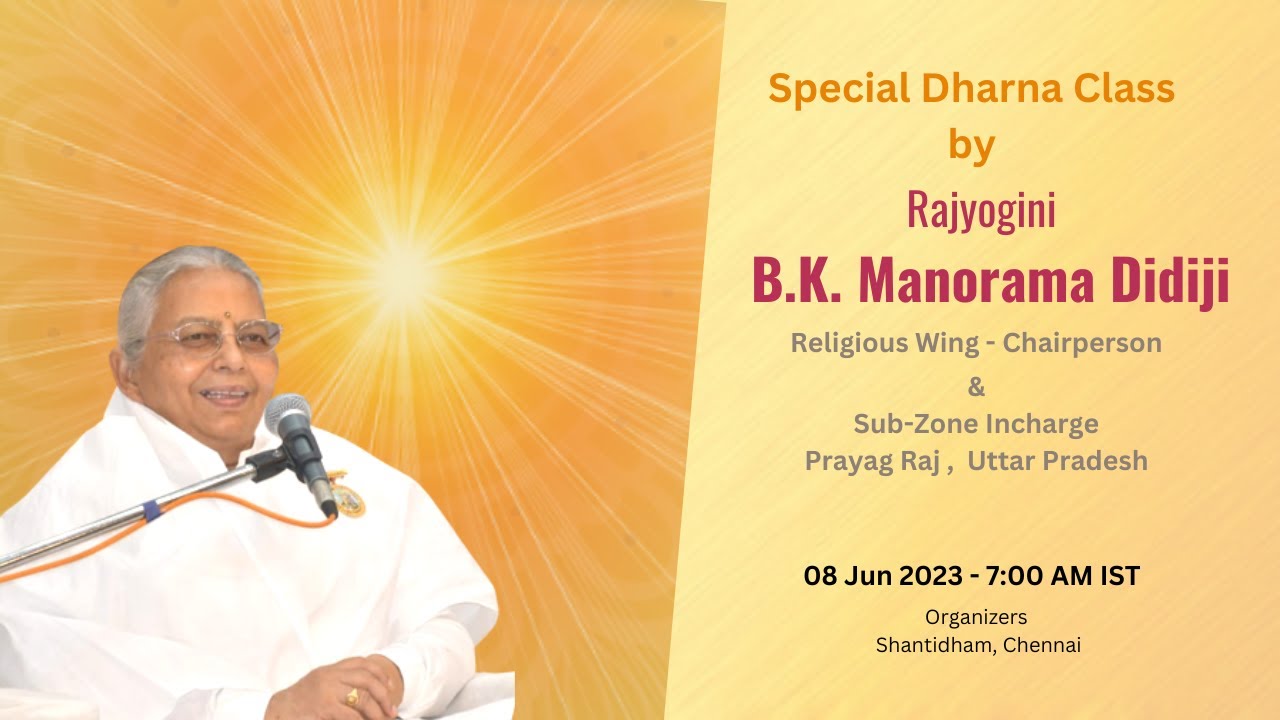 Special Dharna Class
by
Rajyogini
B.K. Manorama Didiji
Religious Wing - Chairperson
&
Sub-Zone Incharge
Prayag Raj , Uttar Pradesh

08 Jun 2023 - 7:00 AM IST
Organizers
Shantidham, Chennai